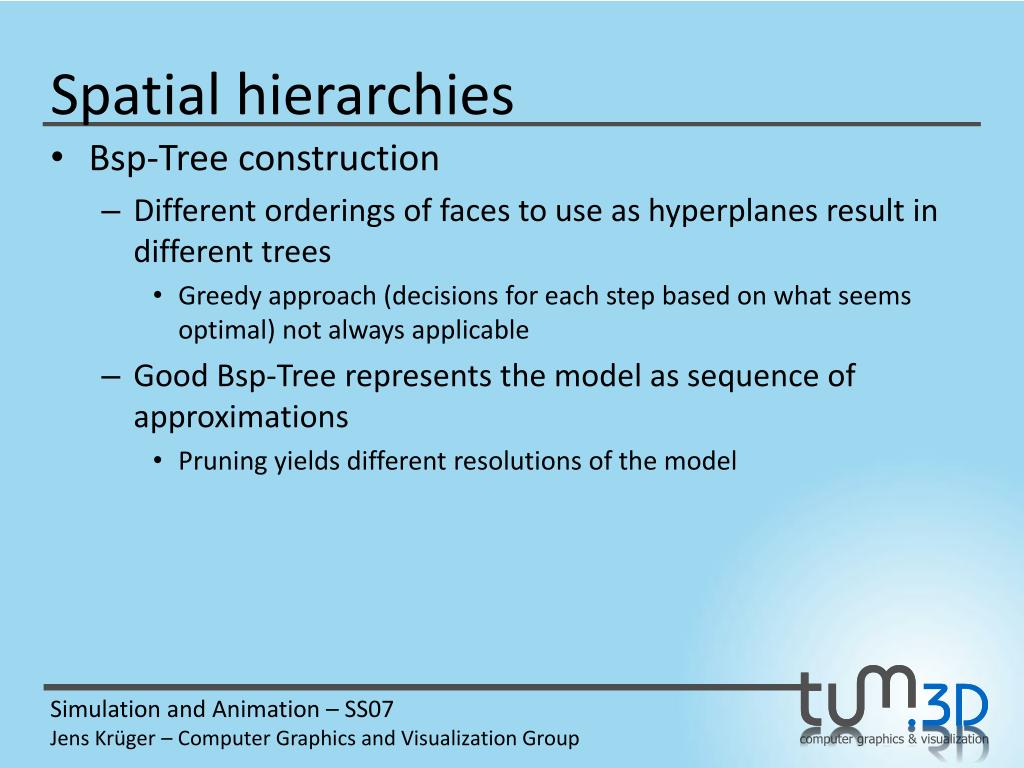 Spatial hierarchies

• Bsp-Tree construction

– Different orderings of faces to use as hyperplanes result in different trees

• Greedy approach (decisions for each step based on what seems optimal) not always applicable

– Good Bsp-Tree represents the model as sequence of approximations

• Pruning yields different resolutions of the model

Simulation and Animation – SS07
Jens Krüger – Computer Graphics and Visualization Group

tum.3D
computer graphics & visualization